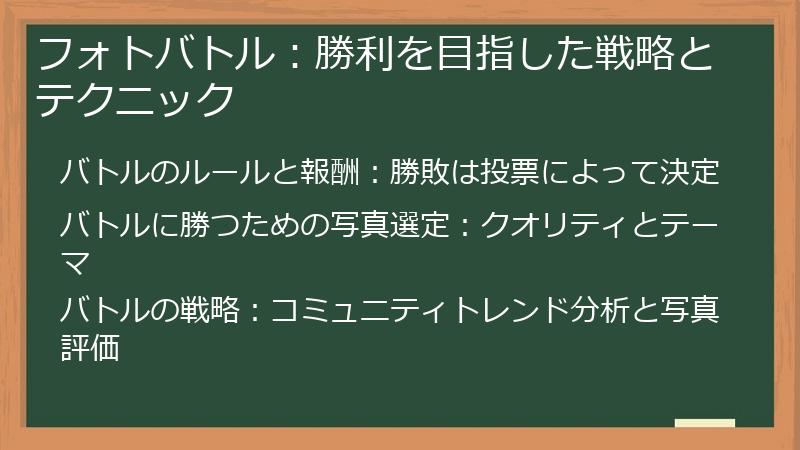 フォトバトル：勝利を目指した戦略とテクニック

バトルのルールと報酬：勝敗は投票によって決定

バトルに勝つための写真選定：クオリティとテーマ

バトルの戦略：コミュニティトレンド分析と写真評価